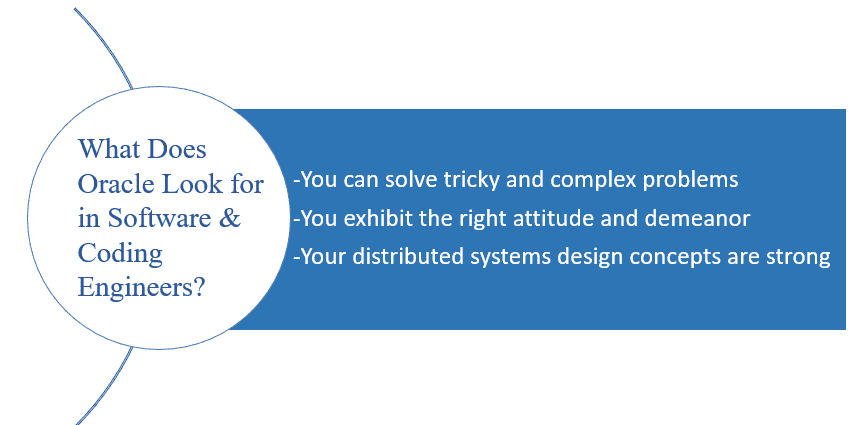 What Does Oracle Look for in Software & Coding Engineers?

-You can solve tricky and complex problems

-You exhibit the right attitude and demeanor

-Your distributed systems design concepts are strong